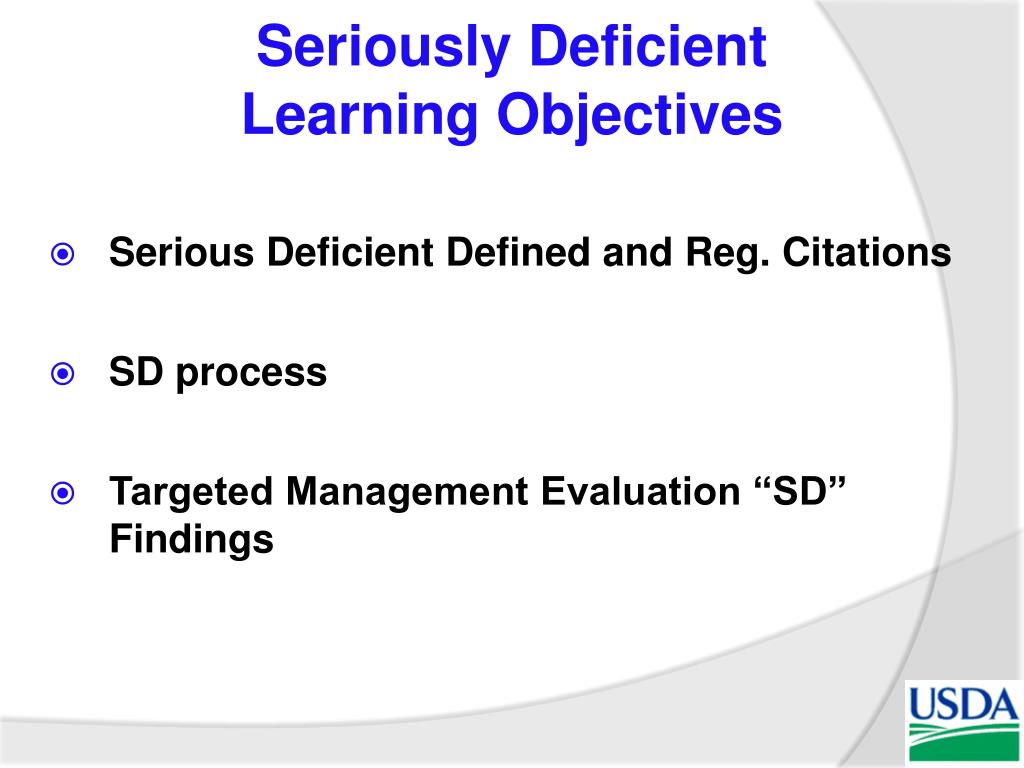 Seriously Deficient
Learning Objectives

Serious Deficient Defined and Reg. Citations

SD process

Targeted Management Evaluation “SD” Findings

USDA